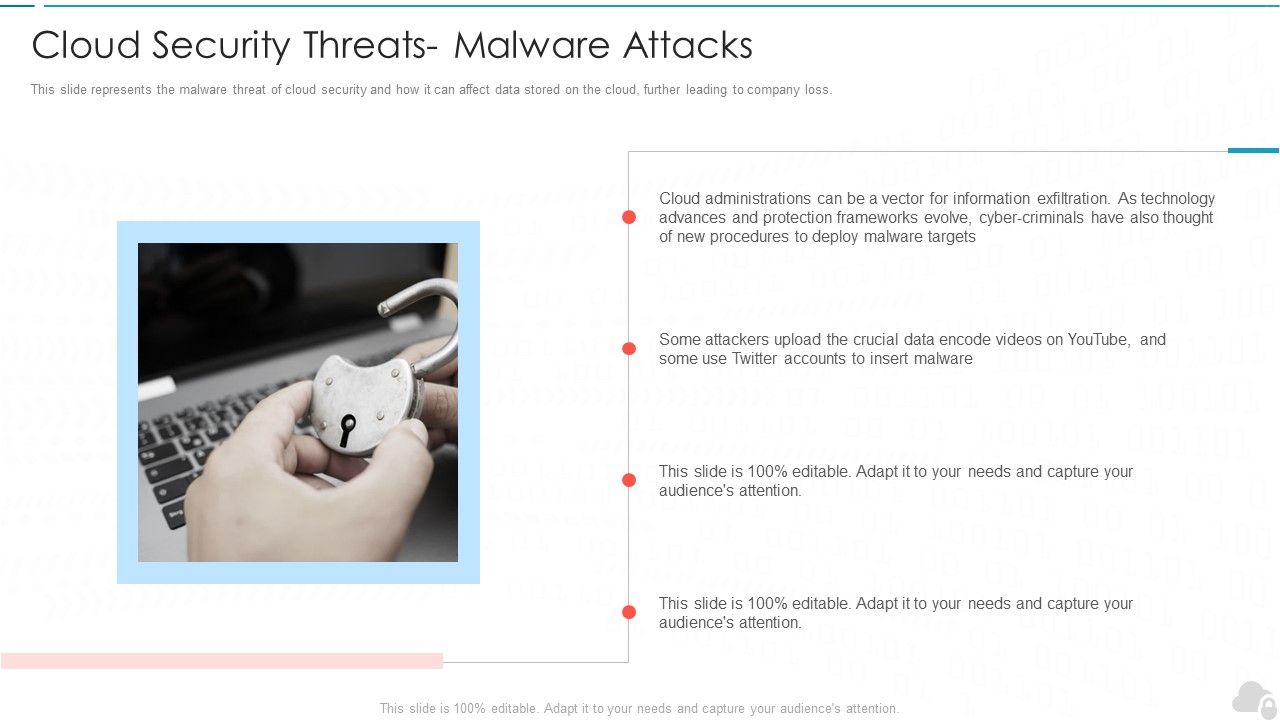 Cloud Security Threats- Malware Attacks

This slide represents the malware threat of cloud security and how it can affect data stored on the cloud, further leading to company loss.

Cloud administrations can be a vector for information exfiltration. As technology advances and protection frameworks evolve, cyber-criminals have also thought of new procedures to deploy malware targets

Some attackers upload the crucial data encode videos on YouTube, and some use Twitter accounts to insert malware

This slide is 100% editable. Adapt it to your needs and capture your audience's attention.

This slide is 100% editable. Adapt it to your needs and capture your audience's attention.

This slide is 100% editable. Adapt it to your needs and capture your audience's attention.